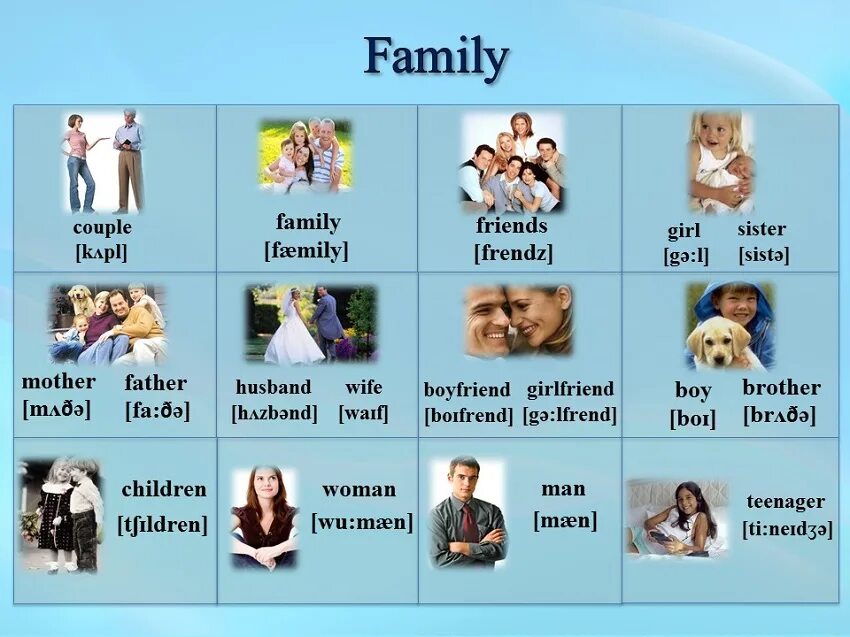 Family

| | | | |
|---|---|---|---|
| couple [kʌpl] | family [fæmily] | friends [frendz] | girl [gə:l] sister [sistə] |
| mother [mʌðə] father [fa:ðə] | husband [hʌzbənd] wife [waɪf] | boyfriend [boɪfrend] girlfriend [gə:lfrend] | boy [boɪ] brother [brʌðə] |
| children [tʃɪldren] | woman [wu:mæn] | man [mæn] | teenager [ti:neɪdʒə] |